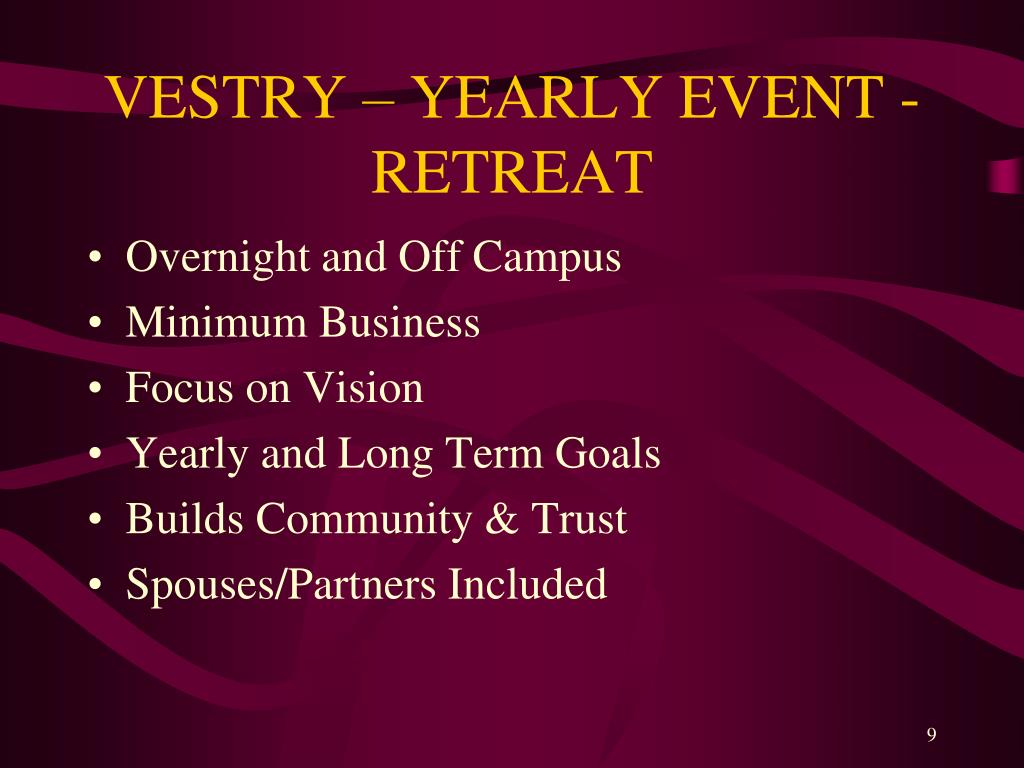 VESTRY – YEARLY EVENT - RETREAT

• Overnight and Off Campus
• Minimum Business
• Focus on Vision
• Yearly and Long Term Goals
• Builds Community & Trust
• Spouses/Partners Included

9